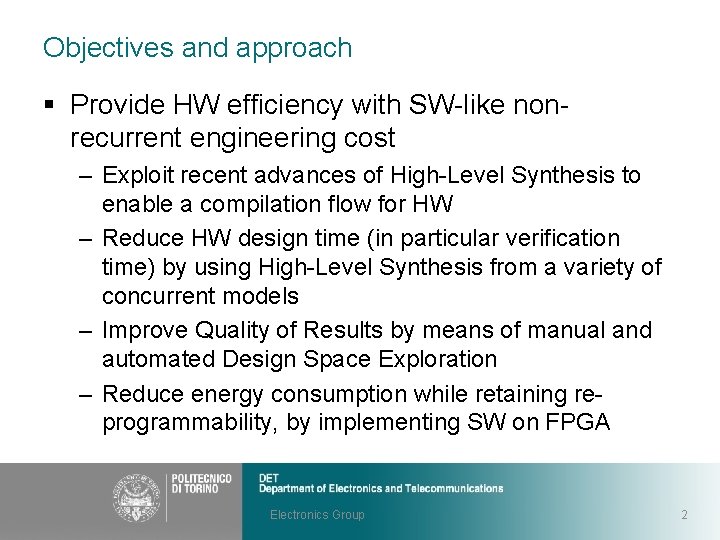 Objectives and approach

▪ Provide HW efficiency with SW-like non-recurrent engineering cost

– Exploit recent advances of High-Level Synthesis to enable a compilation flow for HW

– Reduce HW design time (in particular verification time) by using High-Level Synthesis from a variety of concurrent models

– Improve Quality of Results by means of manual and automated Design Space Exploration

– Reduce energy consumption while retaining re-programmability, by implementing SW on FPGA

POLITECNICO DI TORINO

DET
Department of Electronics and Telecommunications

Electronics Group

2